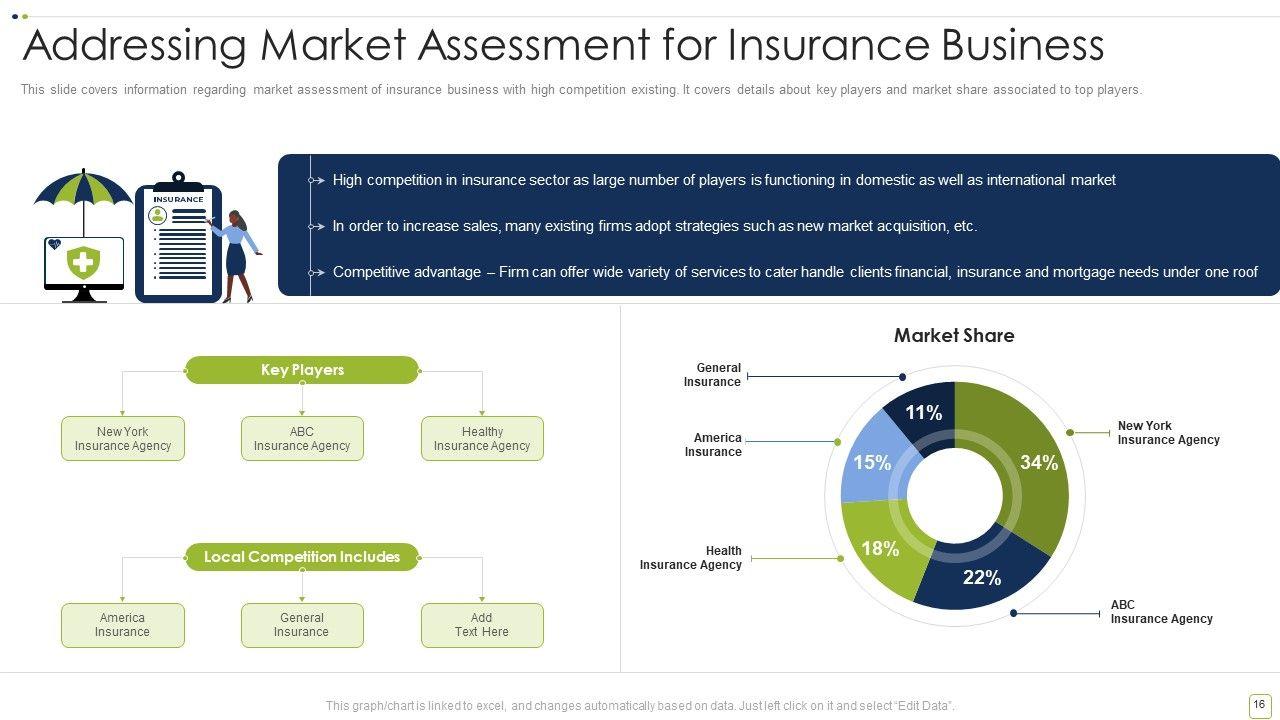 Addressing Market Assessment for Insurance Business

This slide covers information regarding market assessment of insurance business with high competition existing. It covers details about key players and market share associated to top players.

INSURANCE

High competition in insurance sector as large number of players is functioning in domestic as well as international market

In order to increase sales, many existing firms adopt strategies such as new market acquisition, etc.

Competitive advantage – Firm can offer wide variety of services to cater handle clients financial, insurance and mortgage needs under one roof

Key Players

New York Insurance Agency

ABC Insurance Agency

Healthy Insurance Agency

Local Competition Includes

America Insurance

General Insurance

Add Text Here

Market Share

General Insurance

America Insurance

Health Insurance Agency

New York Insurance Agency

ABC Insurance Agency

11%

15%

18%

22%

34%

This graph/chart is linked to excel, and changes automatically based on data. Just left click on it and select "Edit Data".

16